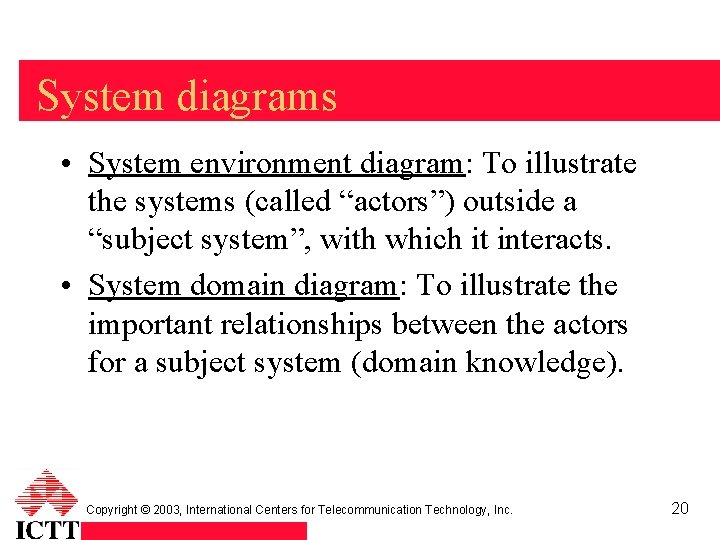 System diagrams

• System environment diagram: To illustrate the systems (called “actors”) outside a “subject system”, with which it interacts.

• System domain diagram: To illustrate the important relationships between the actors for a subject system (domain knowledge).

ICTT

Copyright © 2003, International Centers for Telecommunication Technology, Inc.

20